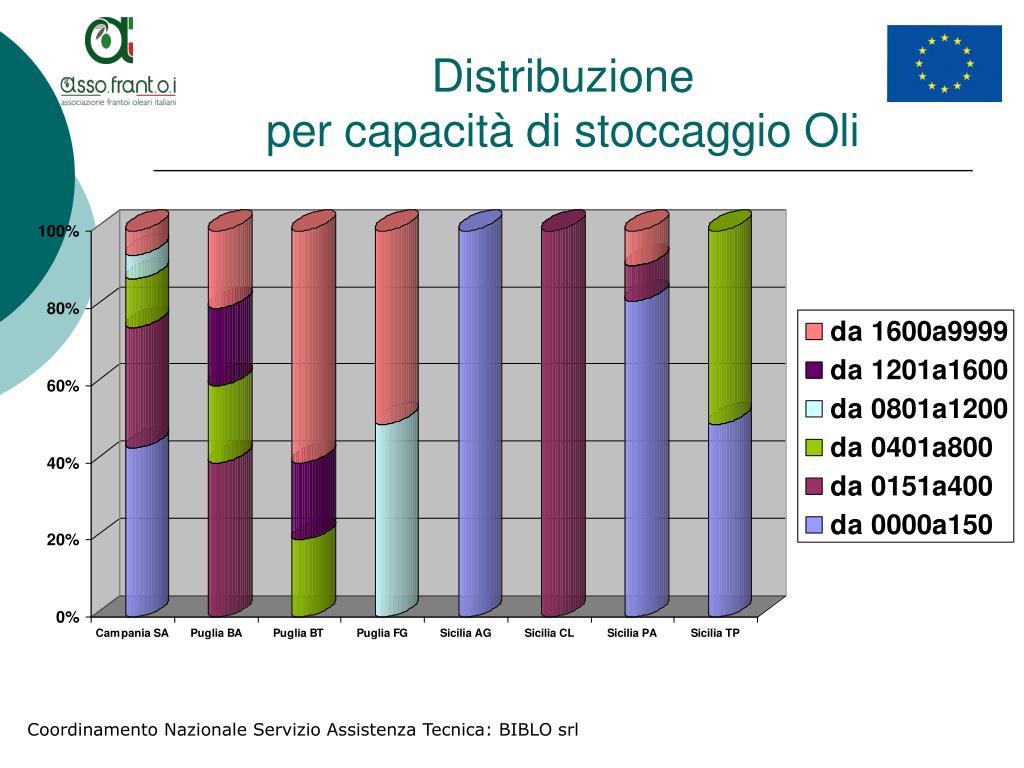 asso.frant.o.i
associazione frantoi oleari italiani

Distribuzione
per capacità di stoccaggio Oli

100%
80%
60%
40%
20%
0%

Campania SA
Puglia BA
Puglia BT
Puglia FG
Sicilia AG
Sicilia CL
Sicilia PA
Sicilia TP

da 1600a9999
da 1201a1600
da 0801a1200
da 0401a800
da 0151a400
da 0000a150

Coordinamento Nazionale Servizio Assistenza Tecnica: BIBLO srl